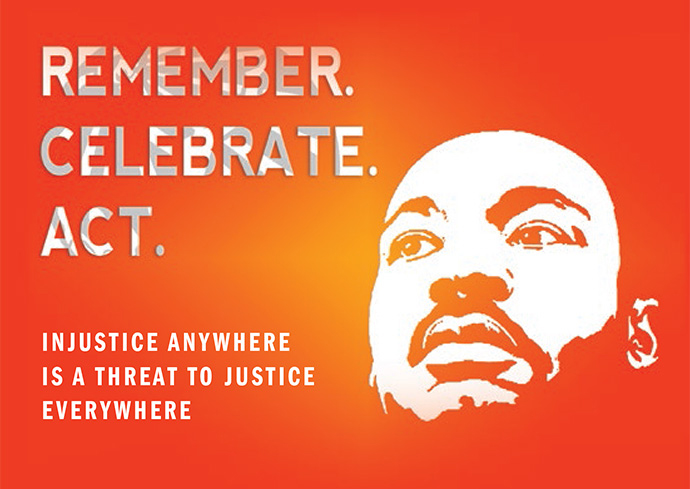 REMEMBER.
CELEBRATE.
ACT.

INJUSTICE ANYWHERE IS A THREAT TO JUSTICE EVERYWHERE